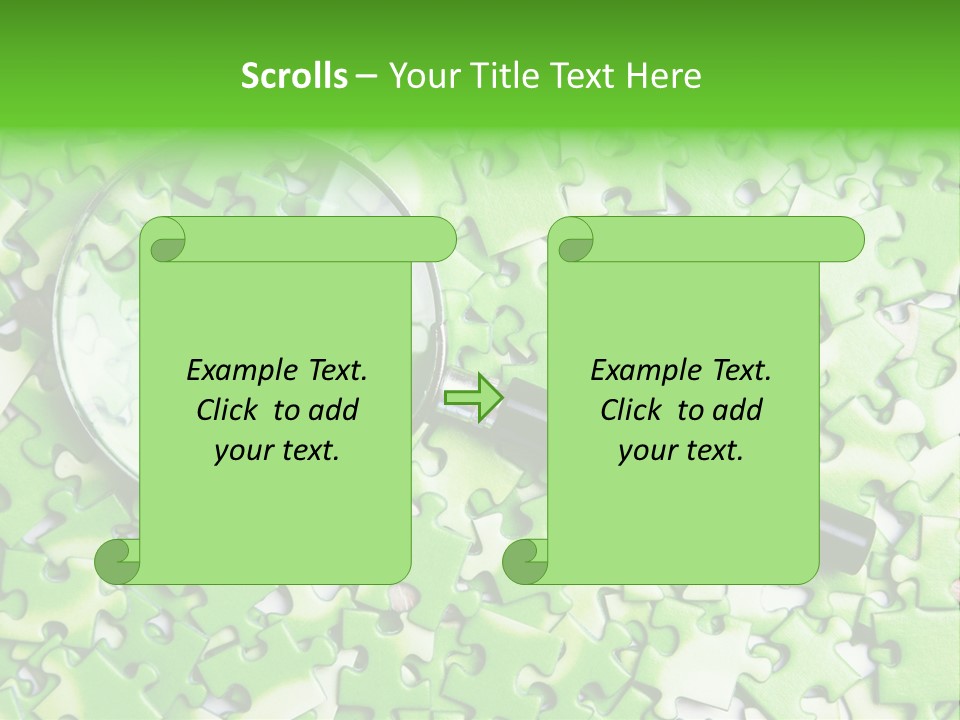 Scrolls – Your Title Text Here

Example Text. Click to add your text.

Example Text. Click to add your text.